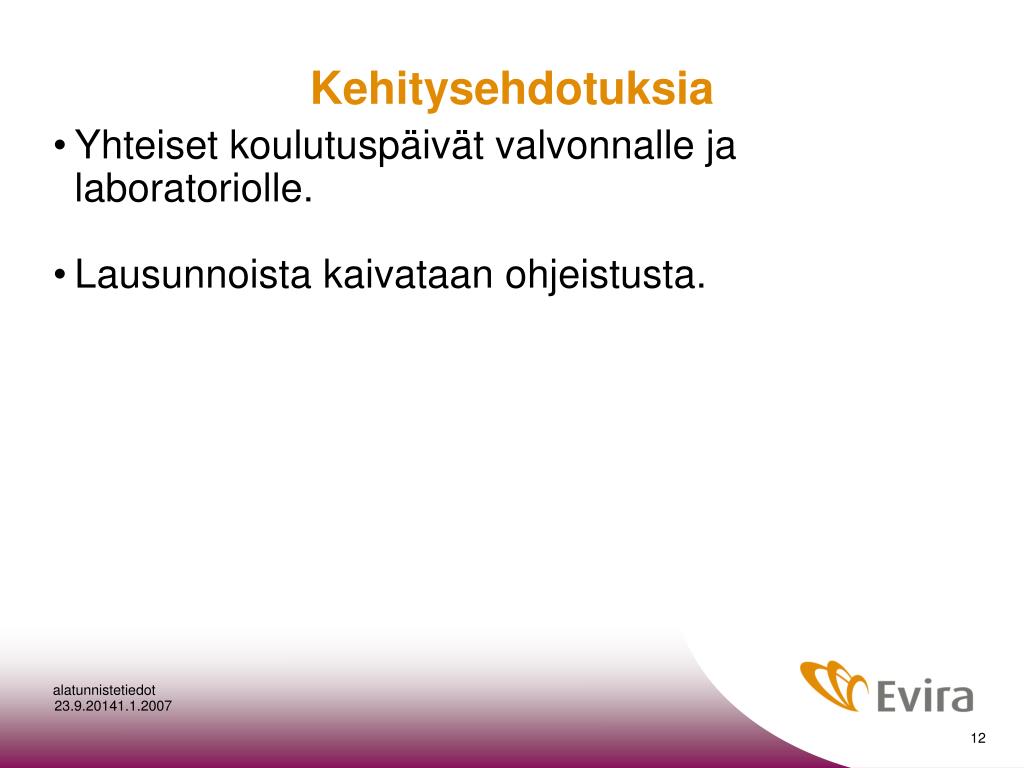 Kehitysehdotuksia

• Yhteiset koulutuspäivät valvonnalle ja laboratoriolle.

• Lausunnoista kaivataan ohjeistusta.

alatunnistetiedot
23.9.20141.1.2007

Evira

12